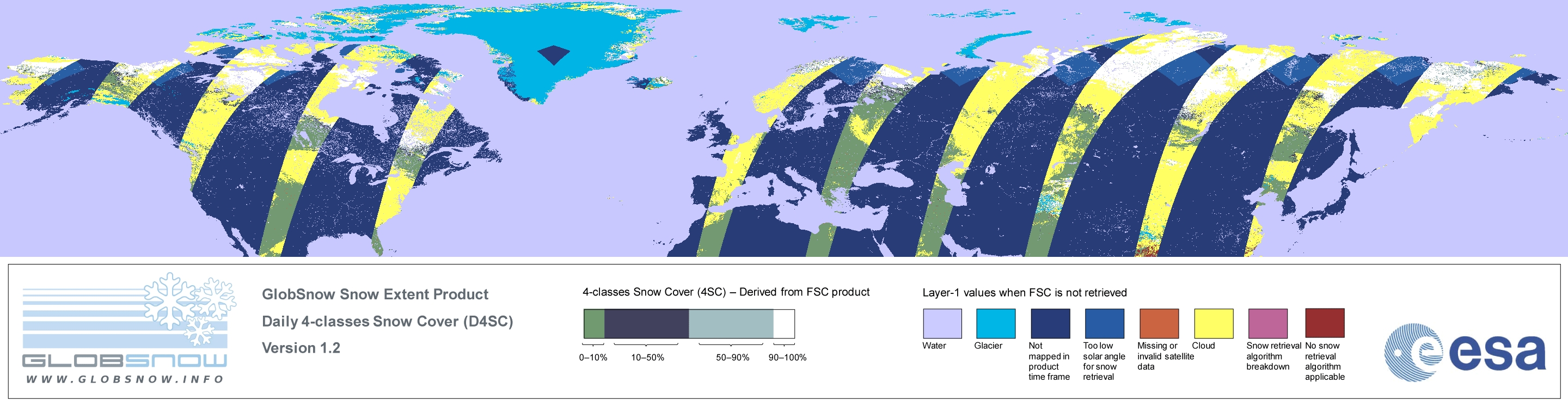 GLOBSNOW
WWW.GLOBSNOW.INFO

GlobSnow Snow Extent Product
Daily 4-classes Snow Cover (D4SC)
Version 1.2

4-classes Snow Cover (4SC) – Derived from FSC product

0–10%
10–50%
50–90%
90–100%

Layer-1 values when FSC is not retrieved

Water
Glacier
Not mapped in product time frame
Too low solar angle for snow retrieval
Missing or invalid satellite data
Cloud
Snow retrieval algorithm breakdown
No snow retrieval algorithm applicable

esa